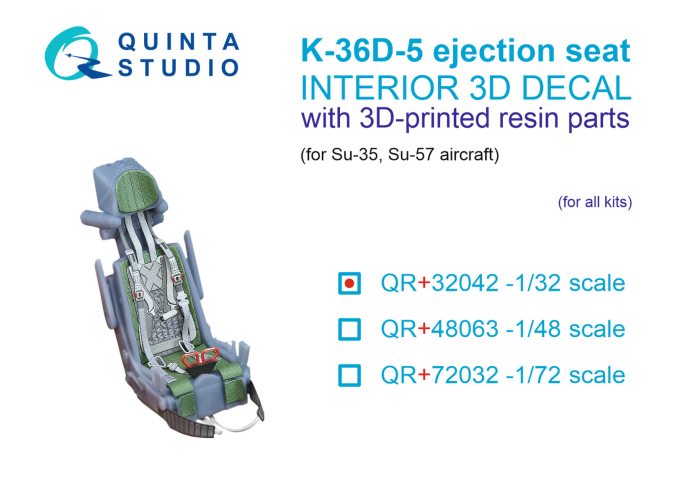 QUINTA STUDIO

K-36D-5 ejection seat
INTERIOR 3D DECAL
with 3D-printed resin parts
(for Su-35, Su-57 aircraft)

(for all kits)

QR+32042 -1/32 scale
QR+48063 -1/48 scale
QR+72032 -1/72 scale